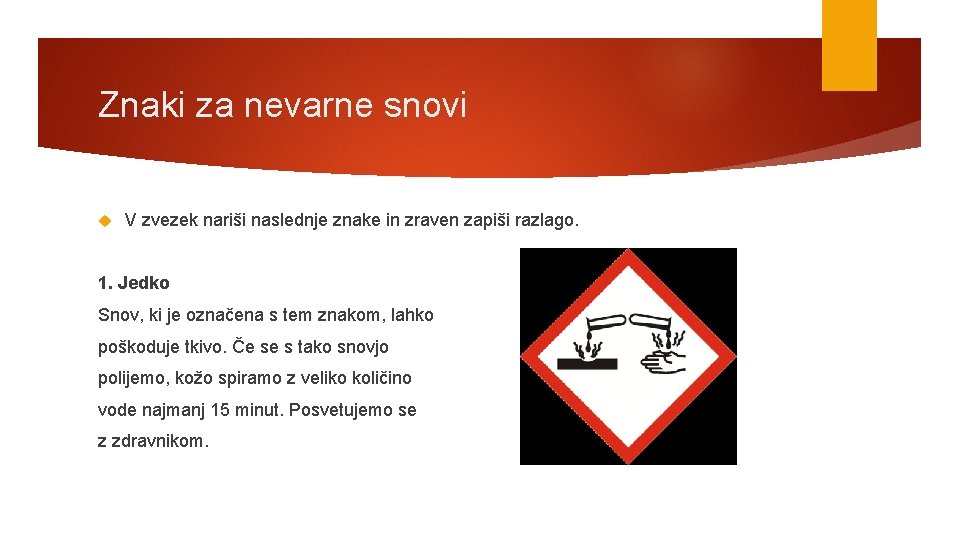 Znaki za nevarne snovi

V zvezek nariši naslednje znake in zraven zapiši razlago.

1. Jedko

Snov, ki je označena s tem znakom, lahko poškoduje tkivo. Če se s tako snovjo polijemo, kožo spiramo z veliko količino vode najmanj 15 minut. Posvetujemo se z zdravnikom.